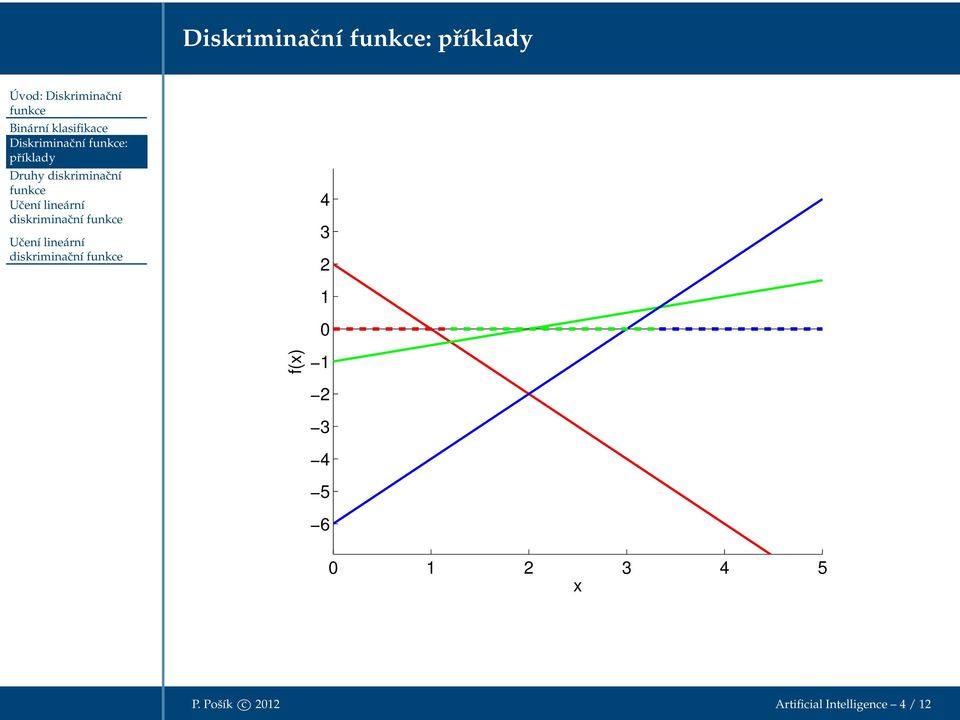 Diskriminační funkce: příklady

Úvod: Diskriminační funkce
Binární klasifikace
Diskriminační funkce: příklady
Druhy diskriminační funkce
Učení lineární diskriminační funkce
Učení lineární diskriminační funkce

4
3
2
1
0
−1
−2
−3
−4
−5
−6
f(x)
0
1
2
3
4
5
x

P. Pošík © 2012

Artificial Intelligence – 4 / 12